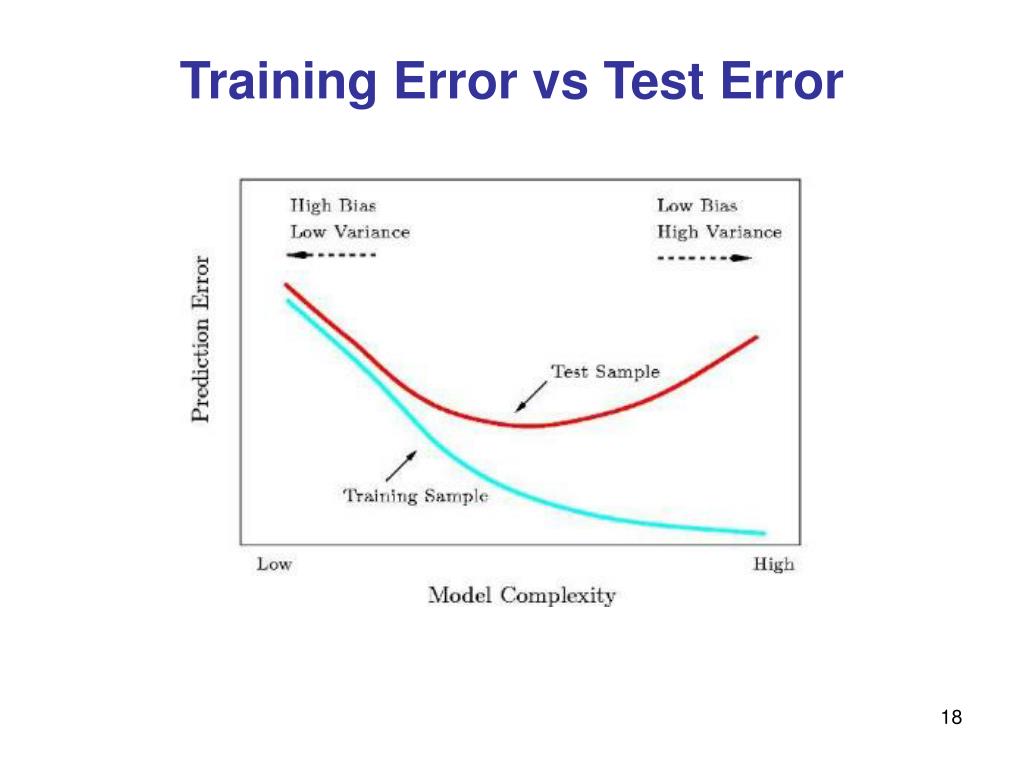 Training Error vs Test Error

High Bias
Low Variance

Low Bias
High Variance

Prediction Error

Test Sample

Training Sample

Low

High

Model Complexity

18